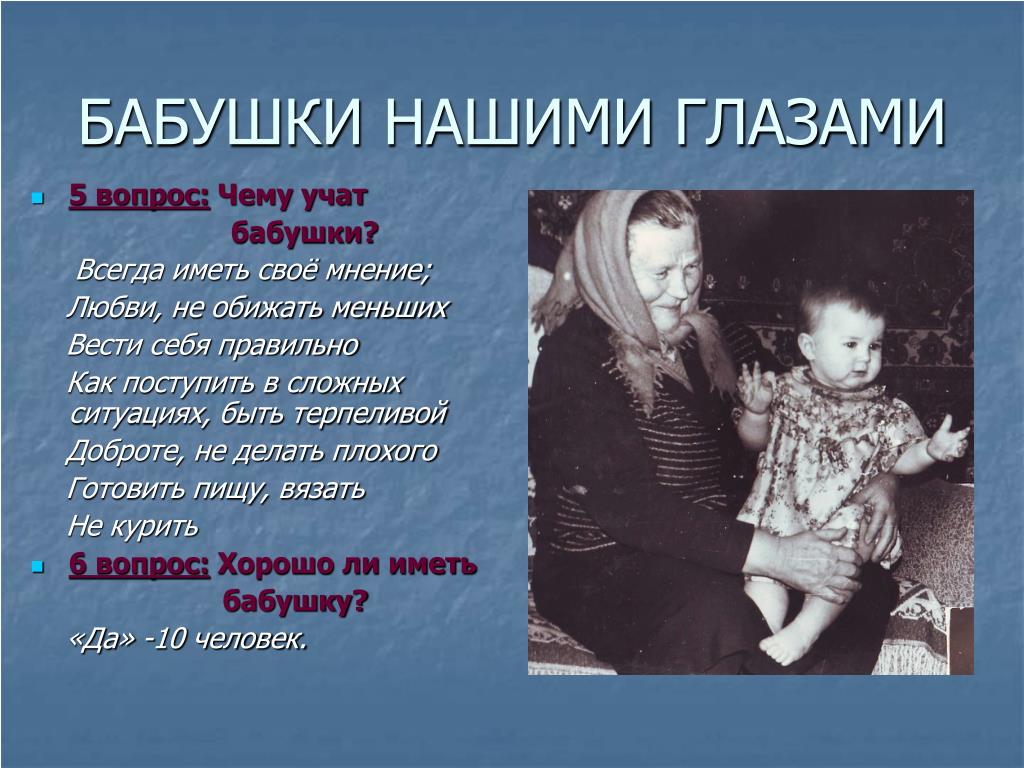 БАБУШКИ НАШИМИ ГЛАЗАМИ

5 вопрос: Чему учат бабушки?

Всегда иметь своё мнение;

Любви, не обижать меньших

Вести себя правильно

Как поступить в сложных ситуациях, быть терпеливой

Доброте, не делать плохого

Готовить пищу, вязать

Не курить

6 вопрос: Хорошо ли иметь бабушку?

«Да» -10 человек.